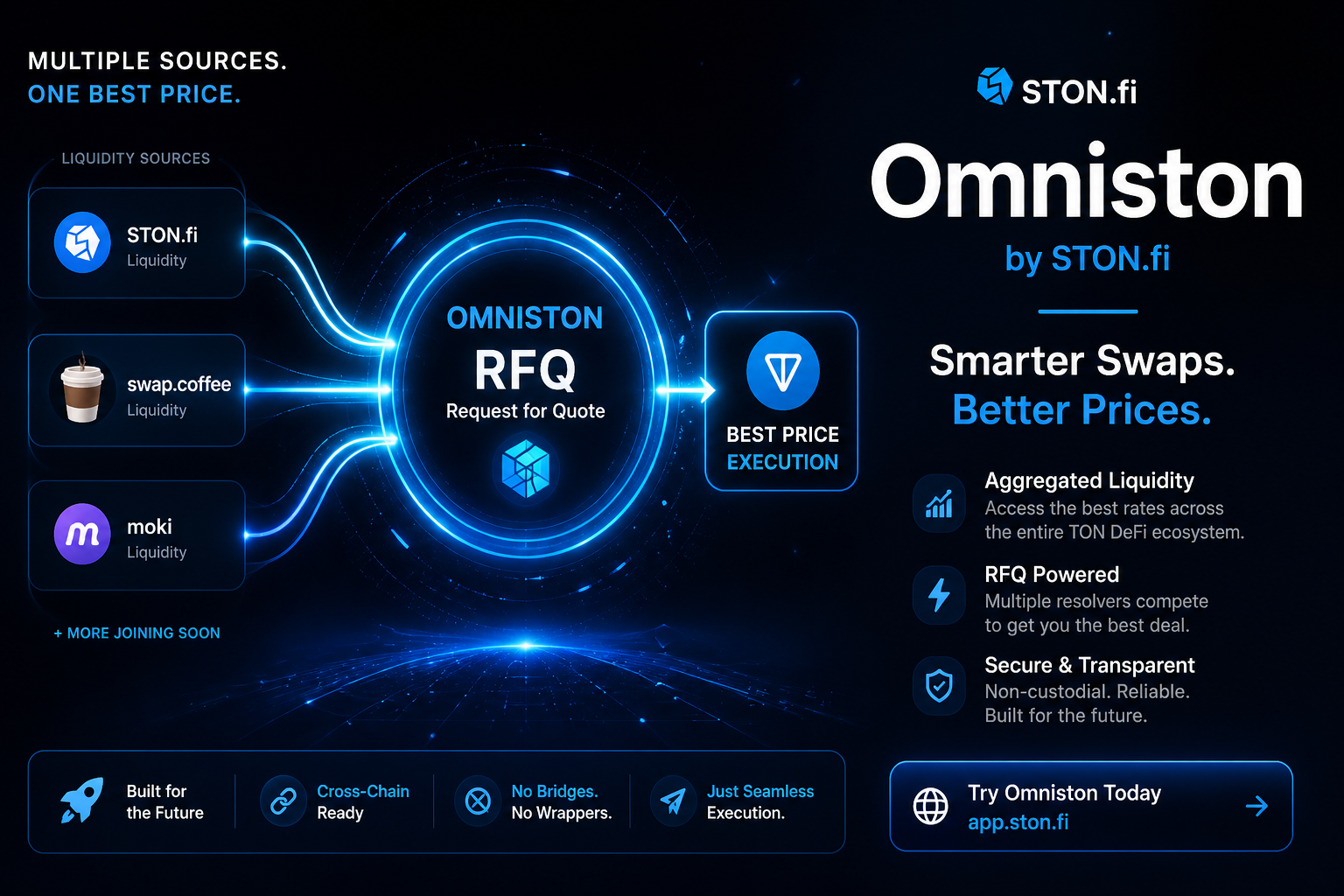 MULTIPLE SOURCES.
ONE BEST PRICE.

LIQUIDITY SOURCES

STON.fi
Liquidity

swap.coffee
Liquidity

moki
Liquidity

+ MORE JOINING SOON

OMNISTON
RFQ
Request for Quote

BEST PRICE
EXECUTION

STON.fi

Omniston
by STON.fi

Smarter Swaps.
Better Prices.

Aggregated Liquidity
Access the best rates across the entire TON DeFi ecosystem.

RFQ Powered
Multiple resolvers compete to get you the best deal.

Secure & Transparent
Non-custodial. Reliable. Built for the future.

Built for the Future

Cross-Chain Ready

No Bridges. No Wrappers.

Just Seamless Execution.

Try Omniston Today
app.ston.fi